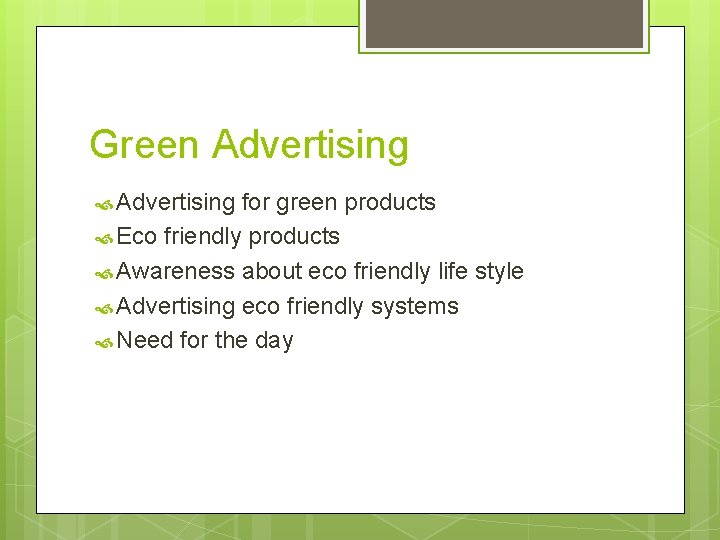 Green Advertising

Advertising for green products
Eco friendly products
Awareness about eco friendly life style
Advertising eco friendly systems
Need for the day